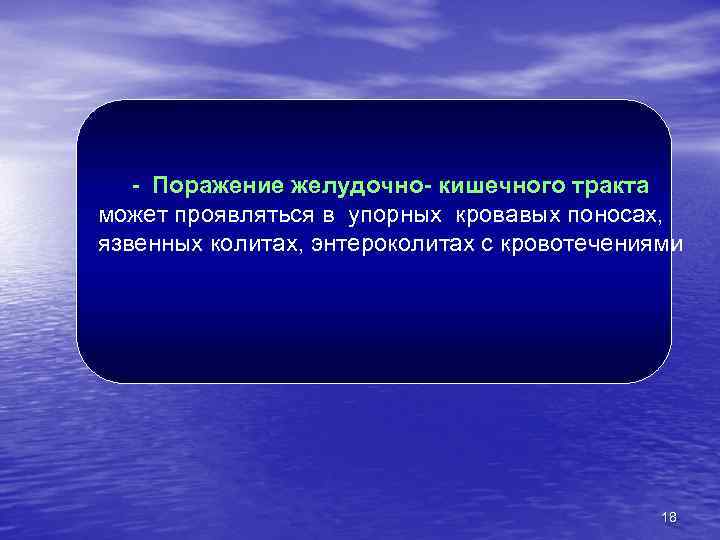 - Поражение желудочно- кишечного тракта может проявляться в упорных кровавых поносах, язвенных колитах, энтероколитах с кровотечениями

18